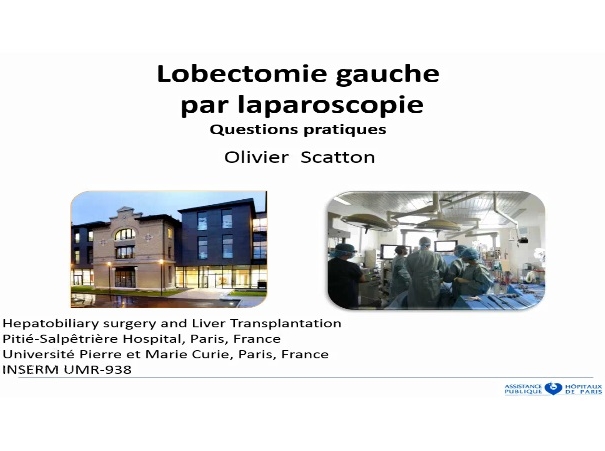 Lobectomie gauche
par laparoscopie
Questions pratiques

Olivier Scatton

Hepatobiliary surgery and Liver Transplantation
Pitié-Salpêtrière Hospital, Paris, France
Université Pierre et Marie Curie, Paris, France
INSERM UMR-938

ASSISTANCE PUBLIQUE HÔPITAUX DE PARIS